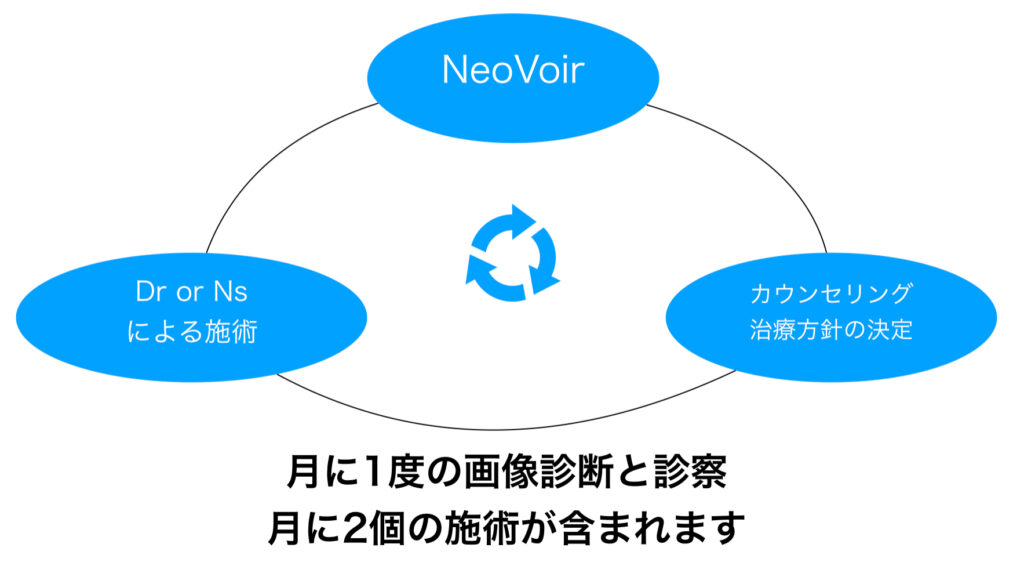 NeoVoir

Dr or Ns
による施術

カウンセリング
治療方針の決定

月に1度の画像診断と診察
月に2個の施術が含まれます